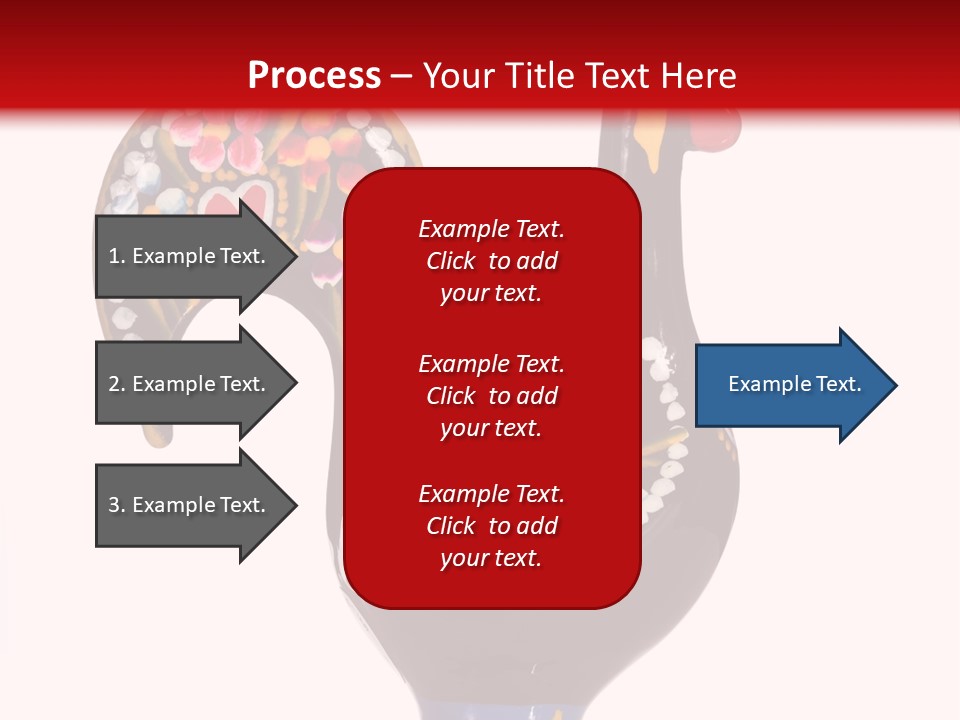 Process – Your Title Text Here

1. Example Text.

2. Example Text.

3. Example Text.

Example Text. Click to add your text.

Example Text. Click to add your text.

Example Text. Click to add your text.

Example Text.